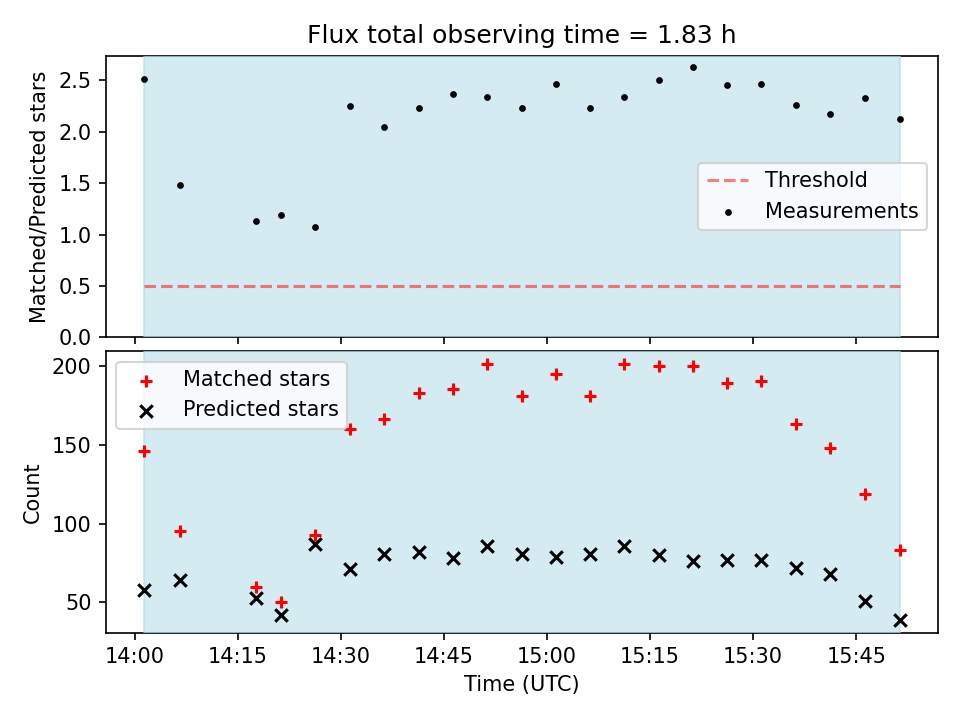 Flux total observing time = 1.83 h

Matched/Predicted stars

2.5
2.0
1.5
1.0
0.5
0.0

Threshold
Measurements

Count

200
150
100
50

Matched stars
Predicted stars

14:00
14:15
14:30
14:45
15:00
15:15
15:30
15:45

Time (UTC)